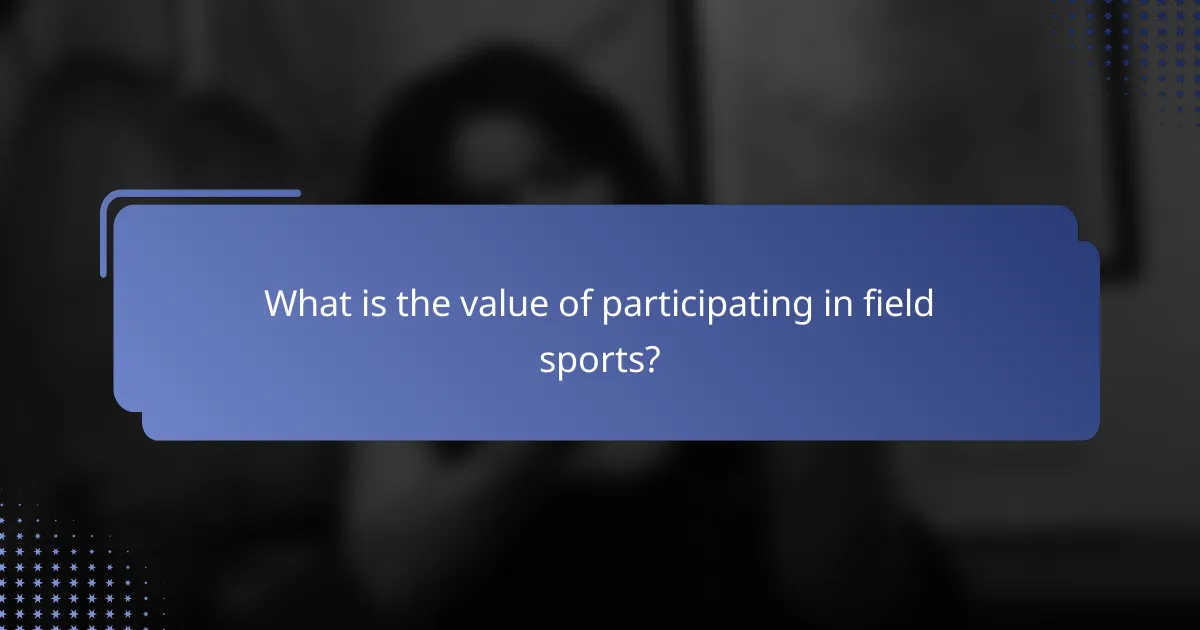 What is the value of participating in field sports?